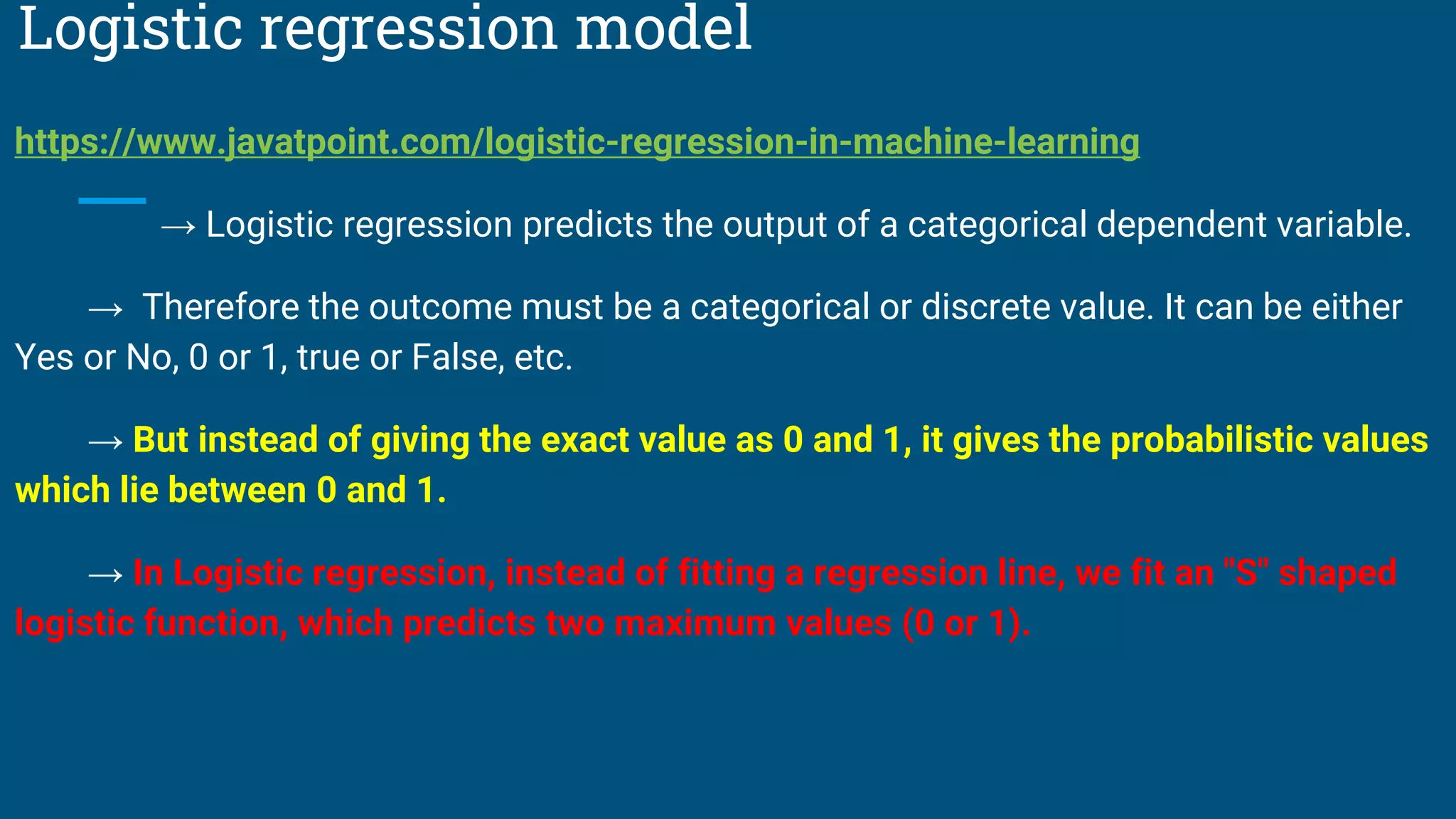 Logistic regression model

https://www.javatpoint.com/logistic-regression-in-machine-learning

→ Logistic regression predicts the output of a categorical dependent variable.

→ Therefore the outcome must be a categorical or discrete value. It can be either Yes or No, 0 or 1, true or False, etc.

→ But instead of giving the exact value as 0 and 1, it gives the probabilistic values which lie between 0 and 1.

→ In Logistic regression, instead of fitting a regression line, we fit an "S" shaped logistic function, which predicts two maximum values (0 or 1).